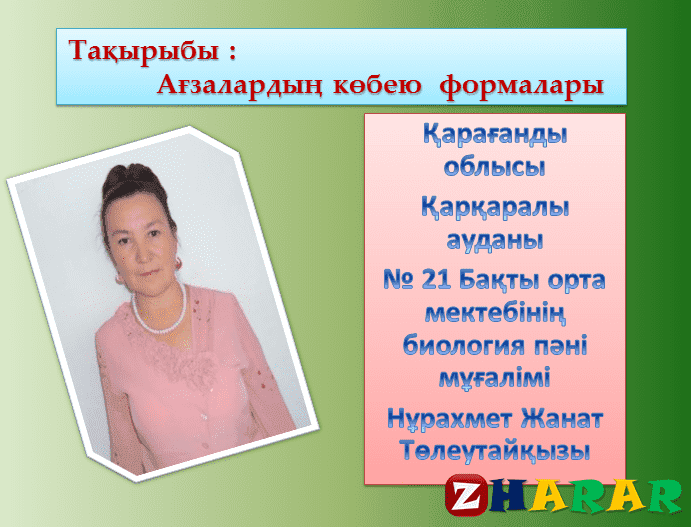 Тақырыбы :
Ағзалардың көбею формалары

Қарағанды облысы

Қарқаралы ауданы

№ 21 Бақты орта мектебінің биология пәні мұғалімі

Нұрахмет Жанат Төлеутайқызы

ZHARAR